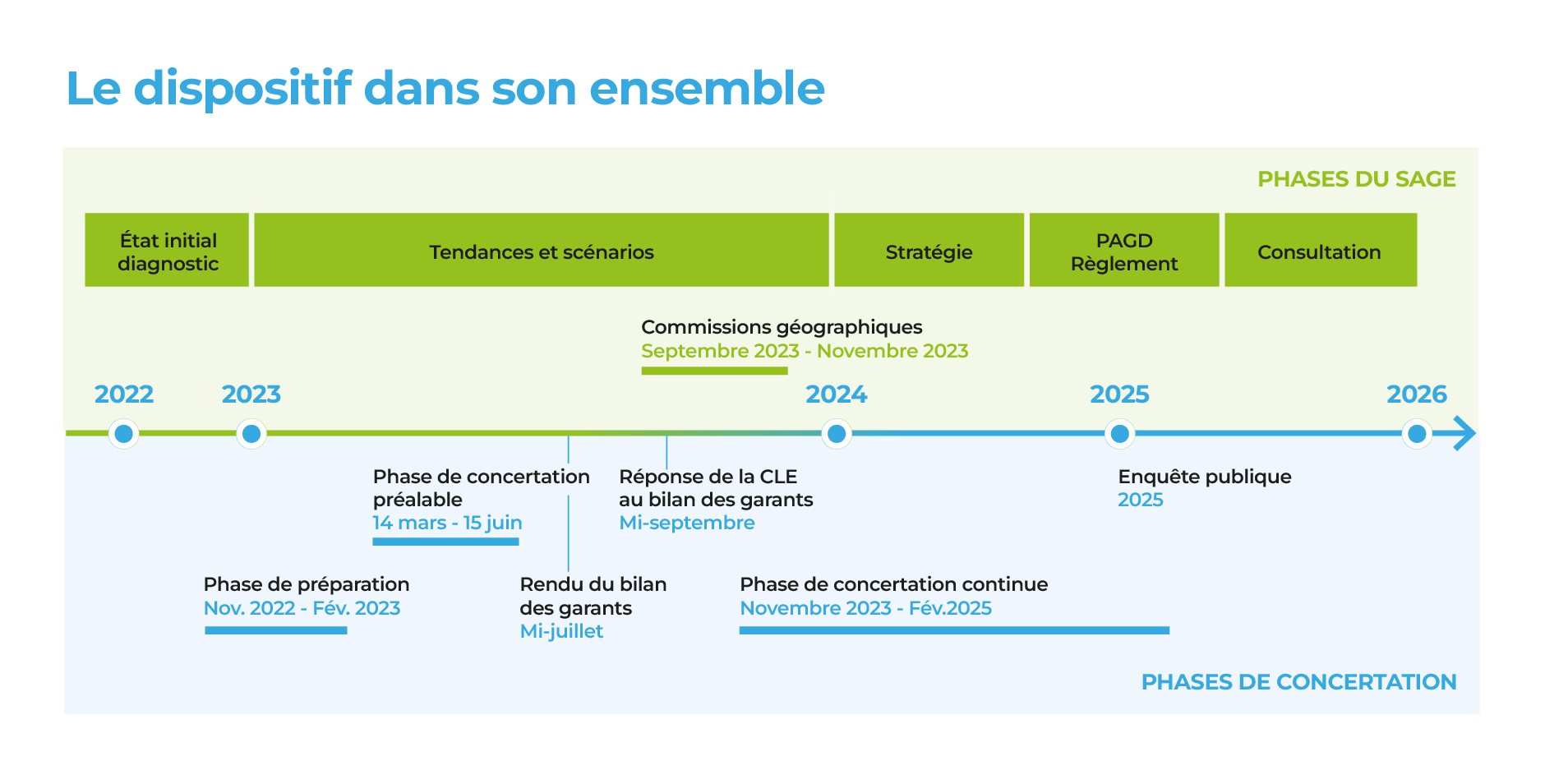 Le dispositif dans son ensemble

PHASES DU SAGE

État initial diagnostic

Tendances et scénarios

Stratégie

PAGD Règlement

Consultation

Commissions géographiques
Septembre 2023 - Novembre 2023

2022

2023

2024

2025

2026

Phase de concertation préalable
14 mars - 15 juin

Réponse de la CLE au bilan des garants
Mi-septembre

Enquête publique
2025

Phase de préparation
Nov. 2022 - Fév. 2023

Rendu du bilan des garants
Mi-juillet

Phase de concertation continue
Novembre 2023 - Fév.2025

PHASES DE CONCERTATION